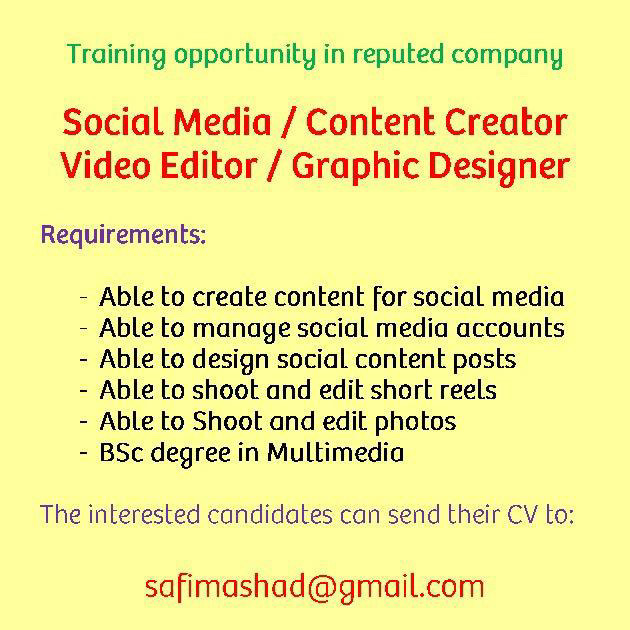 Training opportunity in reputed company

Social Media / Content Creator
Video Editor / Graphic Designer

Requirements:

- Able to create content for social media
- Able to manage social media accounts
- Able to design social content posts
- Able to shoot and edit short reels
- Able to Shoot and edit photos
- BSc degree in Multimedia

The interested candidates can send their CV to:

safimashad@gmail.com